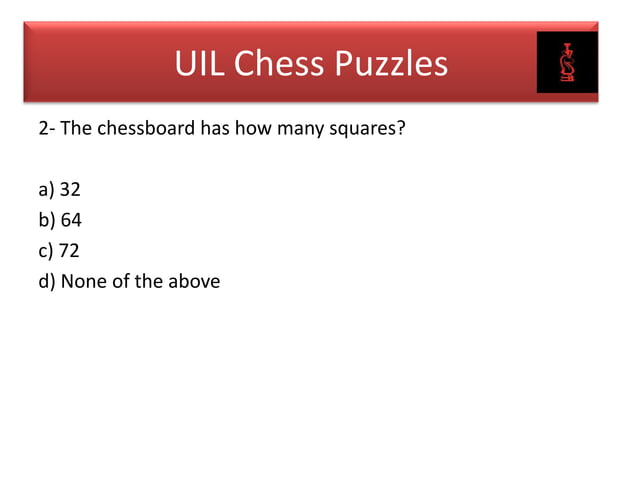 UIL Chess Puzzles

2- The chessboard has how many squares?

a) 32
b) 64
c) 72
d) None of the above